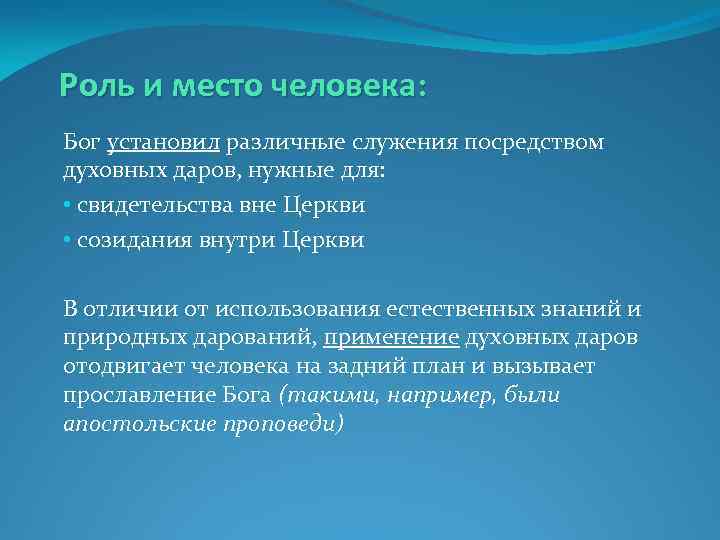 Роль и место человека:

Бог установил различные служения посредством духовных даров, нужные для:

• свидетельства вне Церкви

• созидания внутри Церкви

В отличии от использования естественных знаний и природных дарований, применение духовных даров отодвигает человека на задний план и вызывает прославление Бога (такими, например, были апостольские проповеди)